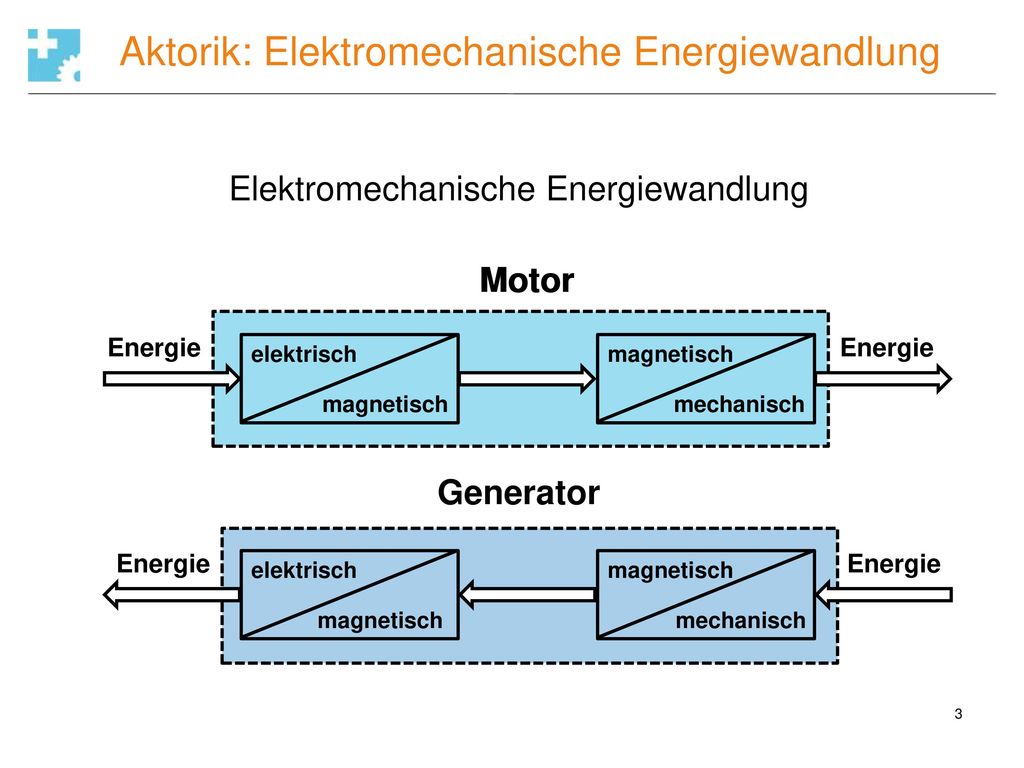 Aktorik: Elektromechanische Energiewandlung

Elektromechanische Energiewandlung

Motor

Energie

elektrisch

magnetisch

magnetisch

mechanisch

Energie

Generator

Energie

elektrisch

magnetisch

magnetisch

mechanisch

Energie

3